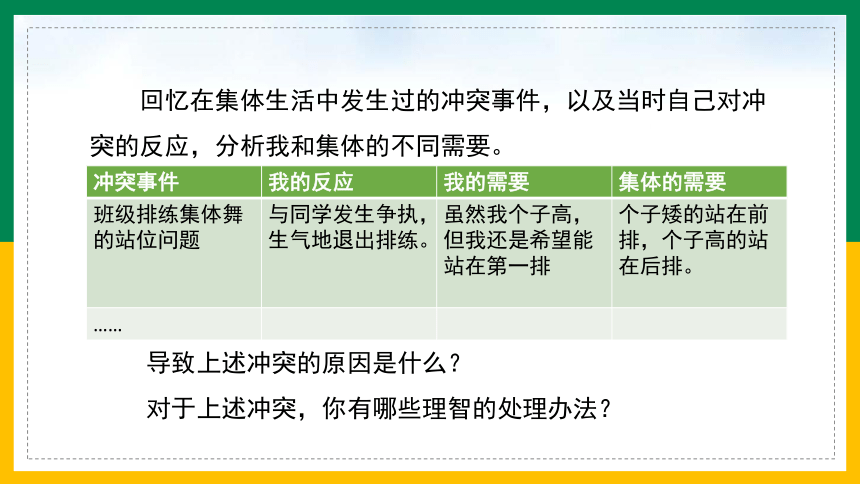 回忆在集体生活中发生过的冲突事件，以及当时自己对冲突的反应，分析我和集体的不同需要。

| 冲突事件 | 我的反应 | 我的需要 | 集体的需要 |
|---|---|---|---|
| 班级排练集体舞的站位问题 | 与同学发生争执，生气地退出排练。 | 虽然我个子高，但我还是希望能站在第一排 | 个子矮的站在前排，个子高的站在后排。 |
| …… | | | |

导致上述冲突的原因是什么？

对于上述冲突，你有哪些理智的处理办法？